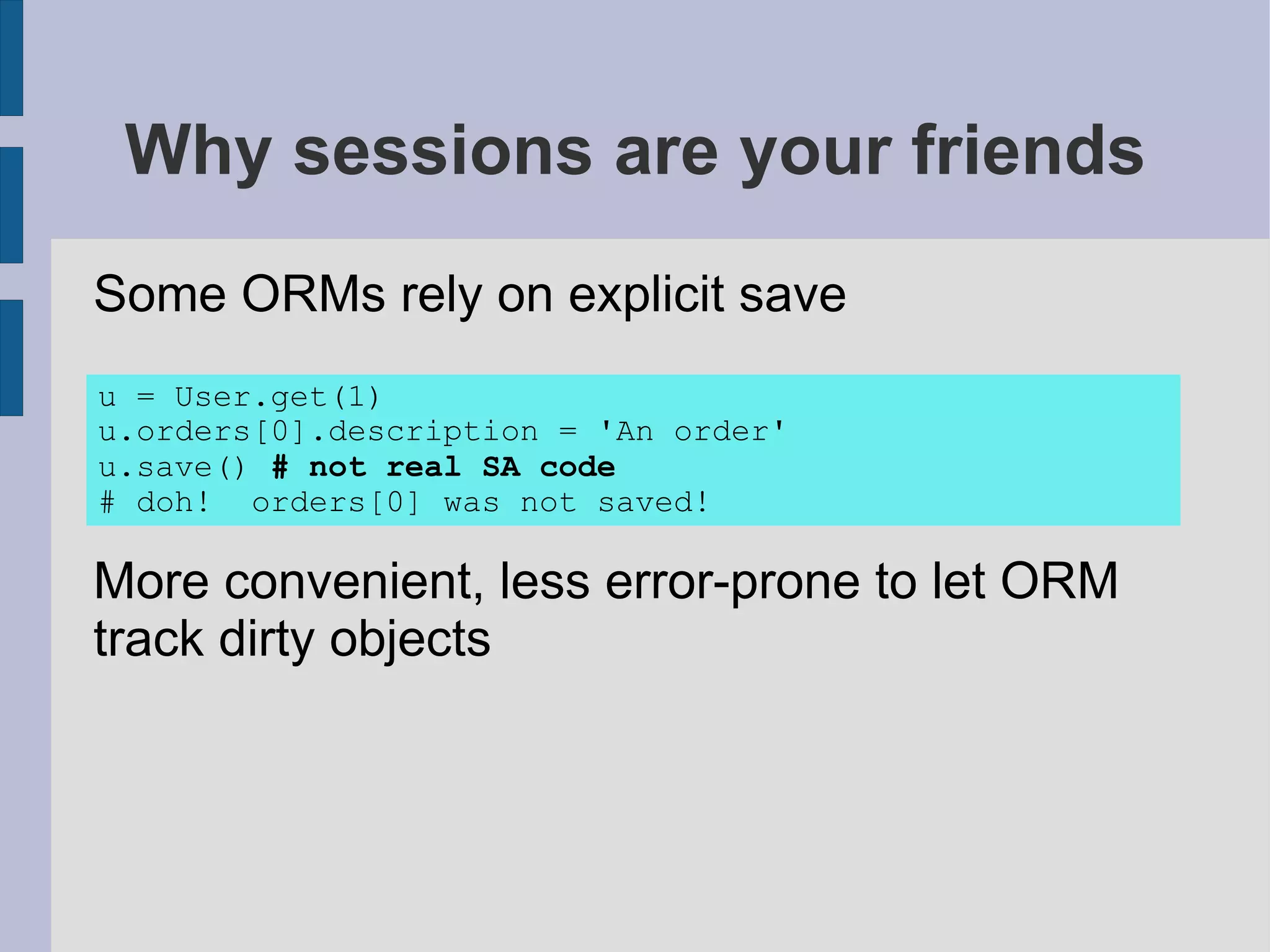 Why sessions are your friends

Some ORMs rely on explicit save

u = User.get(1)
u.orders[0].description = 'An order'
u.save() # not real SA code
# doh!  orders[0] was not saved!

More convenient, less error-prone to let ORM track dirty objects